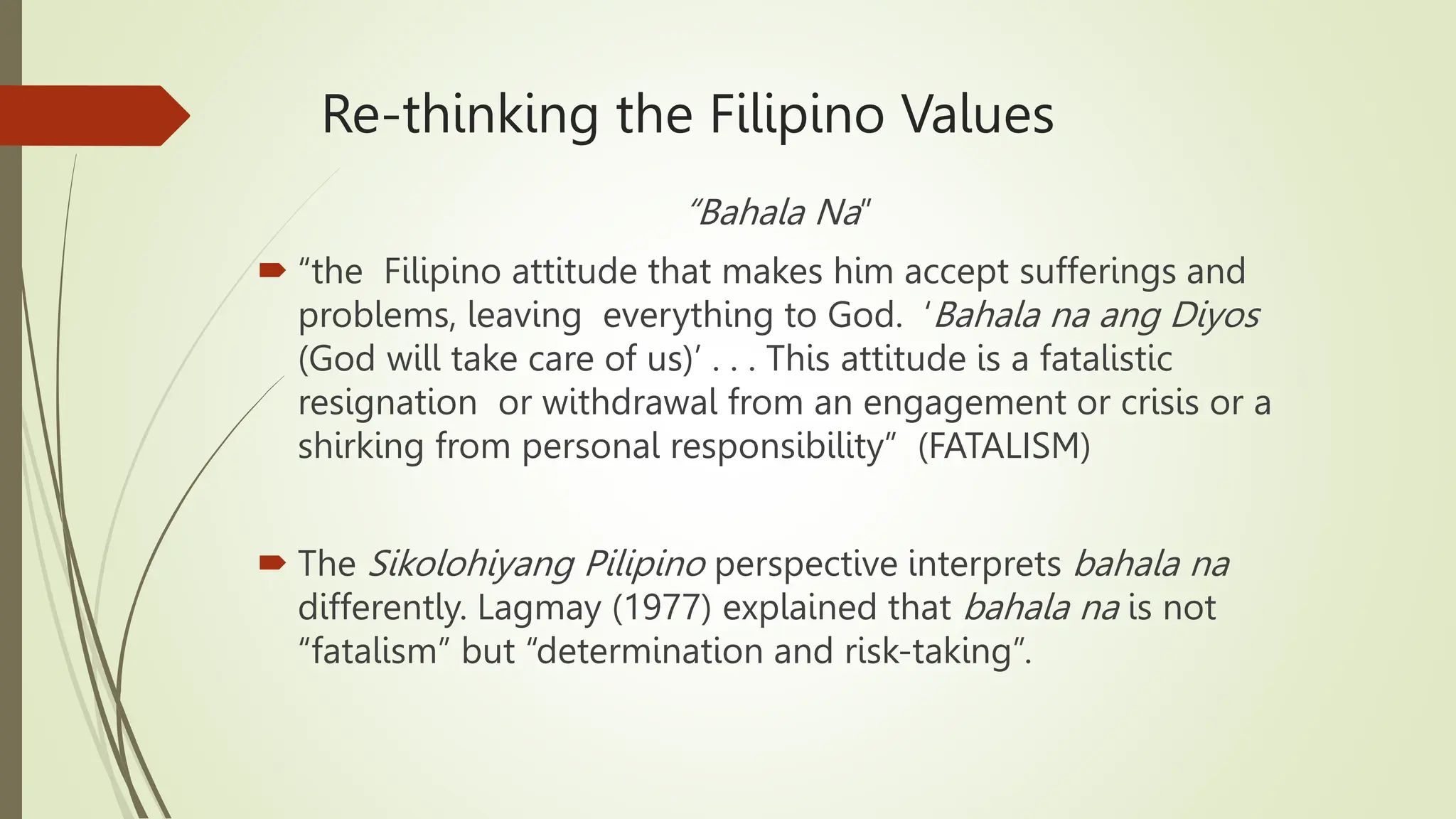 Re-thinking the Filipino Values

"Bahala Na"

"the Filipino attitude that makes him accept sufferings and problems, leaving everything to God. 'Bahala na ang Diyos (God will take care of us)' . . . This attitude is a fatalistic resignation or withdrawal from an engagement or crisis or a shirking from personal responsibility" (FATALISM)

The Sikolohiyang Pilipino perspective interprets bahala na differently. Lagmay (1977) explained that bahala na is not "fatalism" but "determination and risk-taking".